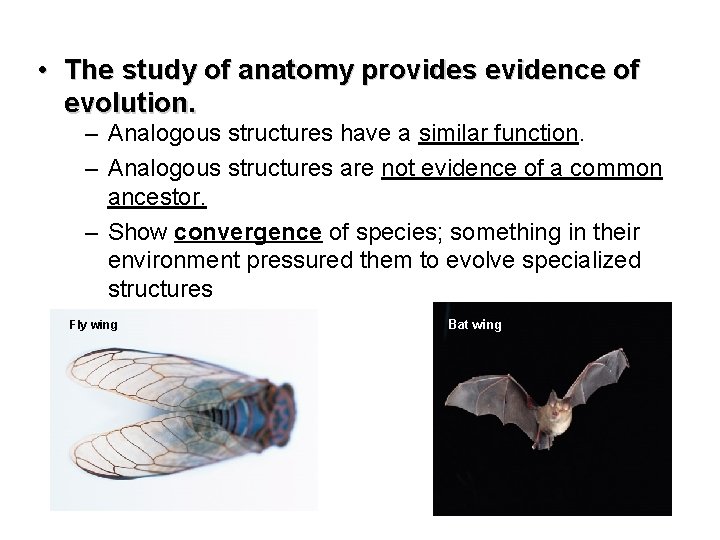 • The study of anatomy provides evidence of evolution.

– Analogous structures have a similar function.

– Analogous structures are not evidence of a common ancestor.

– Show convergence of species; something in their environment pressured them to evolve specialized structures

Fly wing

Bat wing